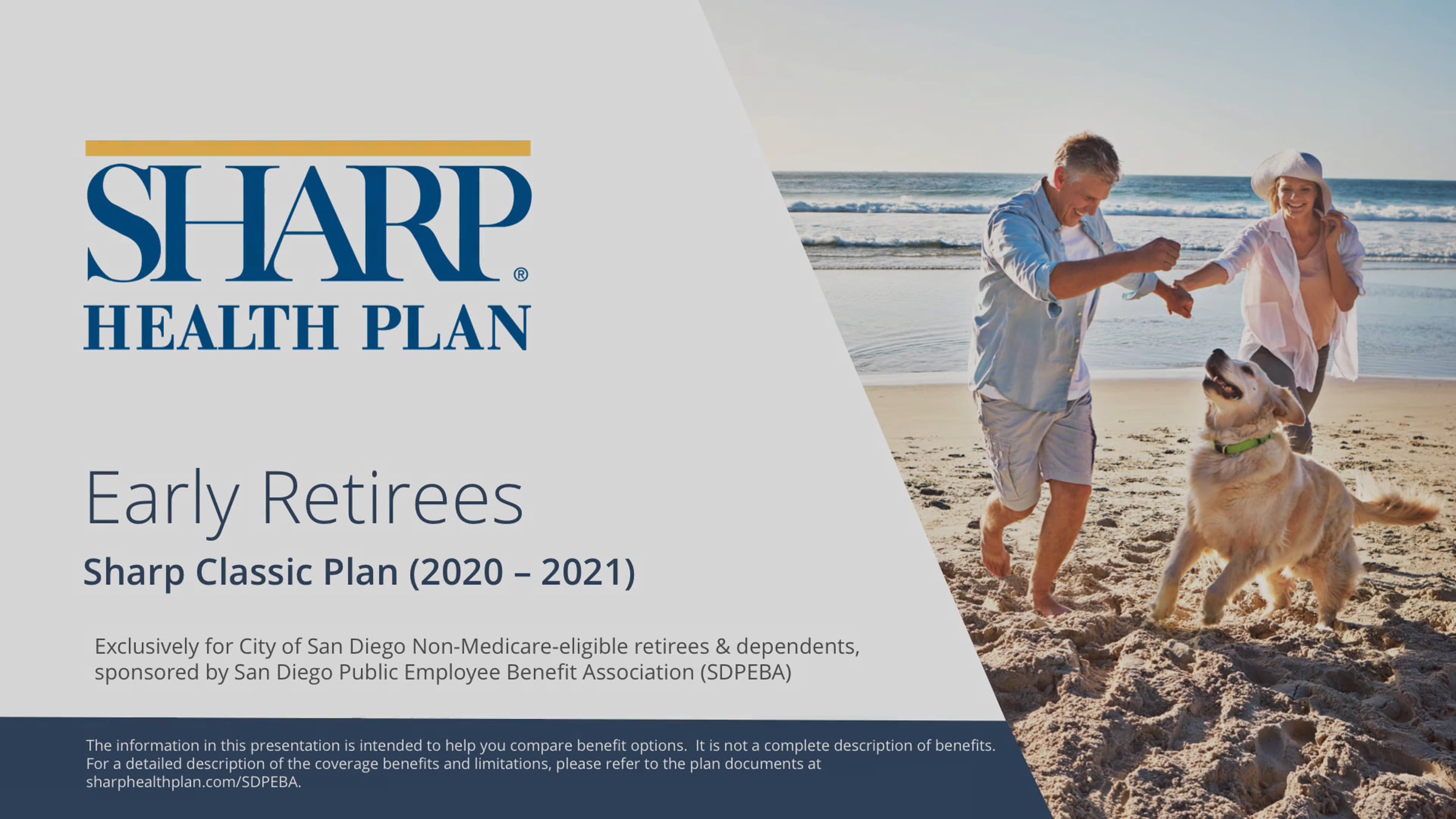 SHARP®
HEALTH PLAN

Early Retirees

Sharp Classic Plan (2020 – 2021)

Exclusively for City of San Diego Non-Medicare-eligible retirees & dependents, sponsored by San Diego Public Employee Benefit Association (SDPEBA)

The information in this presentation is intended to help you compare benefit options. It is not a complete description of benefits. For a detailed description of the coverage benefits and limitations, please refer to the plan documents at sharphealthplan.com/SDPEBA.